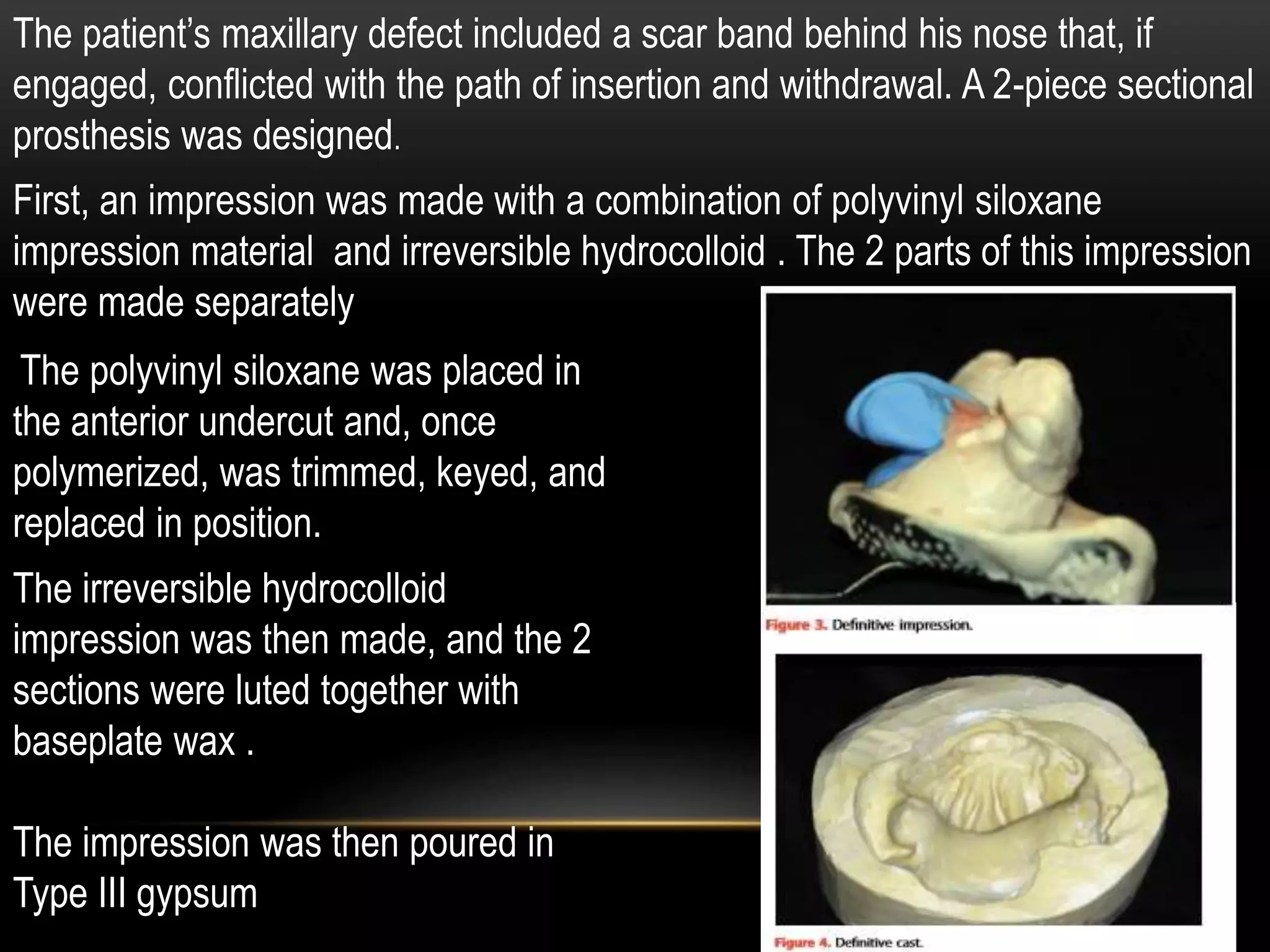 The patient's maxillary defect included a scar band behind his nose that, if engaged, conflicted with the path of insertion and withdrawal. A 2-piece sectional prosthesis was designed.

First, an impression was made with a combination of polyvinyl siloxane impression material and irreversible hydrocolloid . The 2 parts of this impression were made separately

The polyvinyl siloxane was placed in the anterior undercut and, once polymerized, was trimmed, keyed, and replaced in position.

The irreversible hydrocolloid impression was then made, and the 2 sections were luted together with baseplate wax .

The impression was then poured in Type III gypsum

Figure 3. Definitive impression.

Figure 4. Definitive cast.